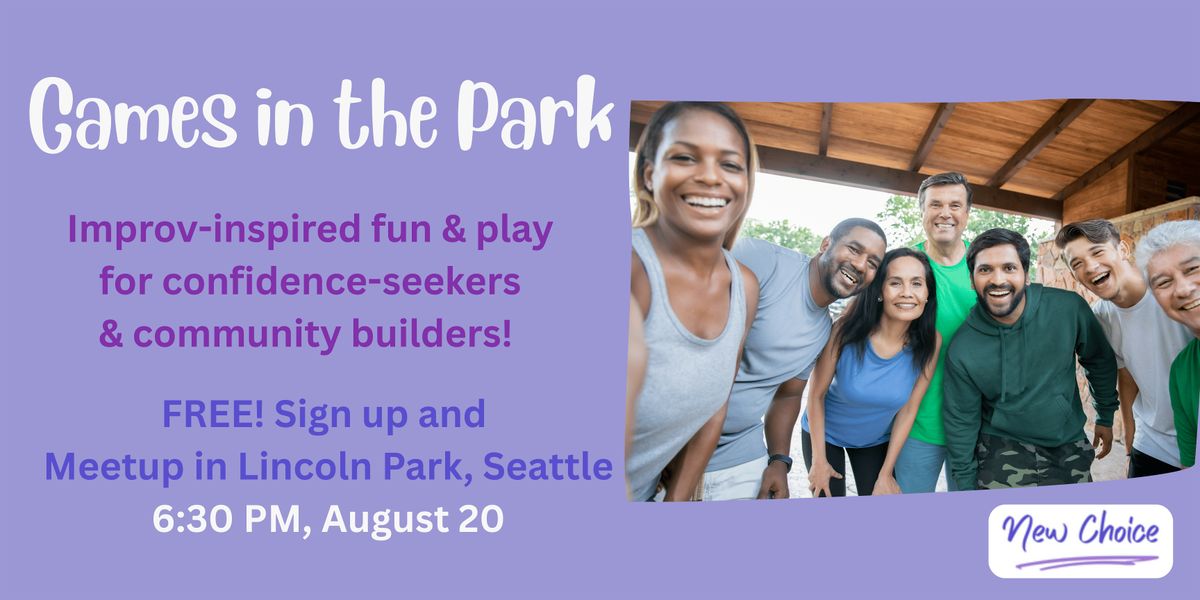 Games in the Park

Improv-inspired fun & play for confidence-seekers & community builders!

FREE! Sign up and Meetup in Lincoln Park, Seattle
6:30 PM, August 20

New Choice